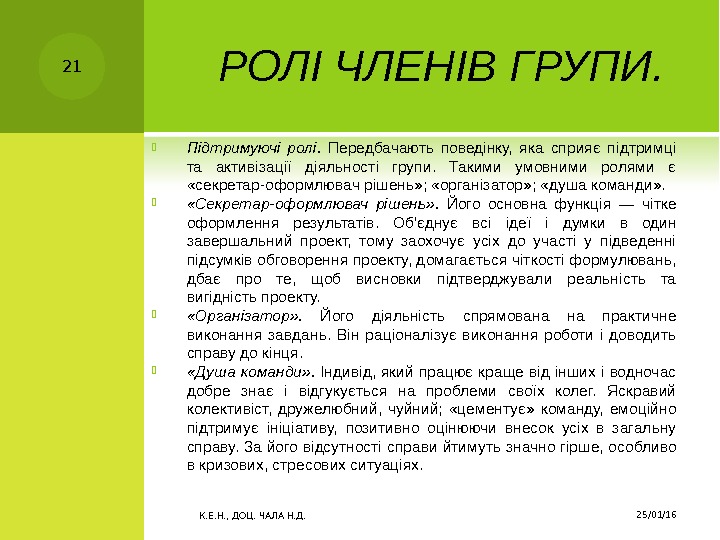 21

РОЛІ ЧЛЕНІВ ГРУПИ.

Підтримуючі ролі. Передбачають поведінку, яка сприяє підтримці та активізації діяльності групи. Такими умовними ролями є «секретар-оформлювач рішень»; «організатор»; «душа команди».

«Секретар-оформлювач рішень». Його основна функція — чітке оформлення результатів. Об'єднує всі ідеї і думки в один завершальний проект, тому заохочує усіх до участі у підведенні підсумків обговорення проекту, домагається чіткості формулювань, дбає про те, щоб висновки підтверджували реальність та вигідність проекту.

«Організатор». Його діяльність спрямована на практичне виконання завдань. Він раціоналізує виконання роботи і доводить справу до кінця.

«Душа команди». Індивід, який працює краще від інших і водночас добре знає і відгукується на проблеми своїх колег. Яскравий колективіст, дружелюбний, чуйний; «цементує» команду, емоційно підтримує ініціативу, позитивно оцінюючи внесок усіх в загальну справу. За його відсутності справи йтимуть значно гірше, особливо в кризових, стресових ситуаціях.

К.Е.Н., ДОЦ. ЧАЛА Н.Д.

25/01/16